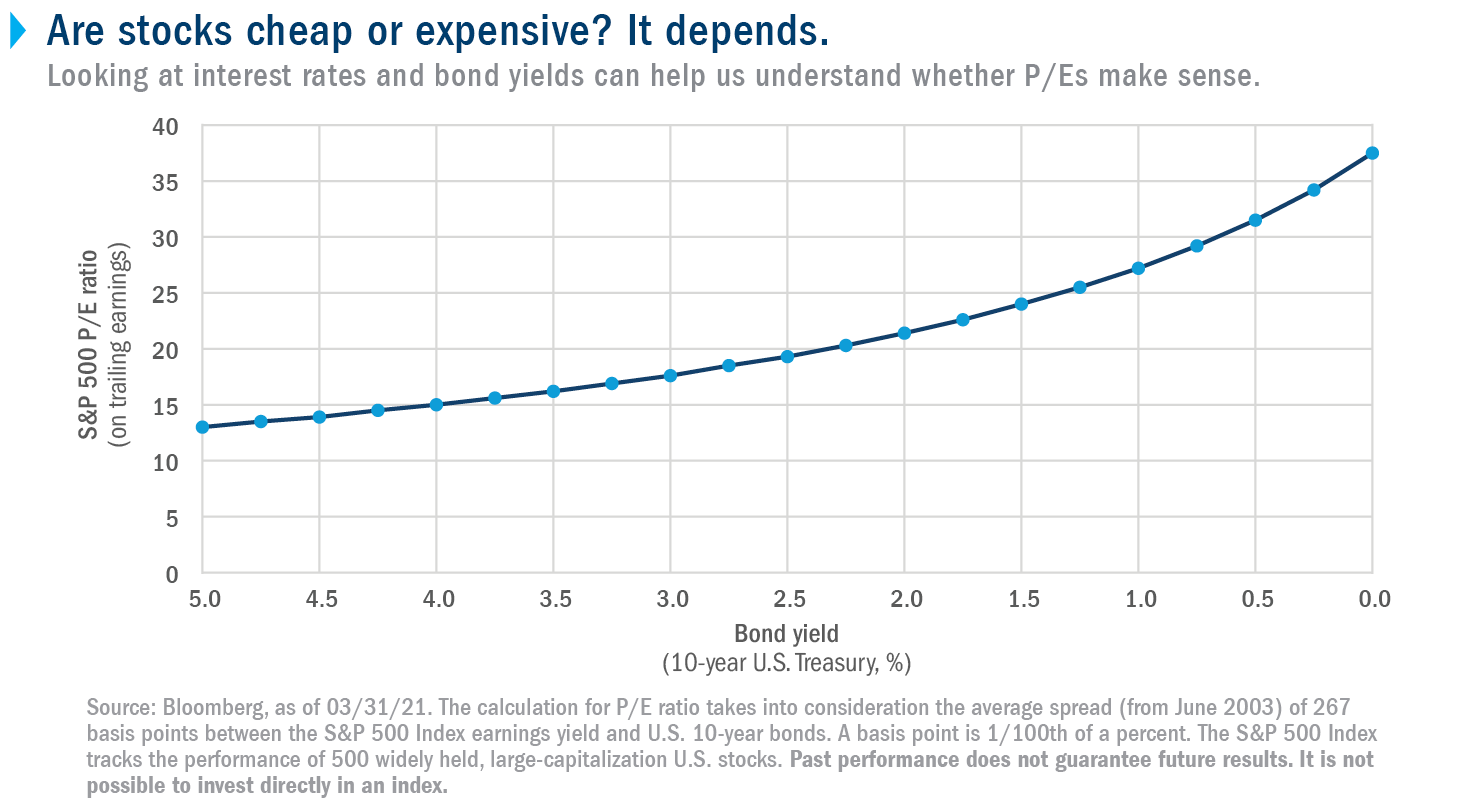 Are stocks cheap or expensive? It depends.

Looking at interest rates and bond yields can help us understand whether P/Es make sense.

S&P 500 P/E ratio
(on trailing earnings)

40
35
30
25
20
15
10
5
0

5.0 4.5 4.0 3.5 3.0 2.5 2.0 1.5 1.0 0.5 0.0

Bond yield
(10-year U.S. Treasury, %)

Source: Bloomberg, as of 03/31/21. The calculation for P/E ratio takes into consideration the average spread (from June 2003) of 267 basis points between the S&P 500 Index earnings yield and U.S. 10-year bonds. A basis point is 1/100th of a percent. The S&P 500 Index tracks the performance of 500 widely held, large-capitalization U.S. stocks. Past performance does not guarantee future results. It is not possible to invest directly in an index.